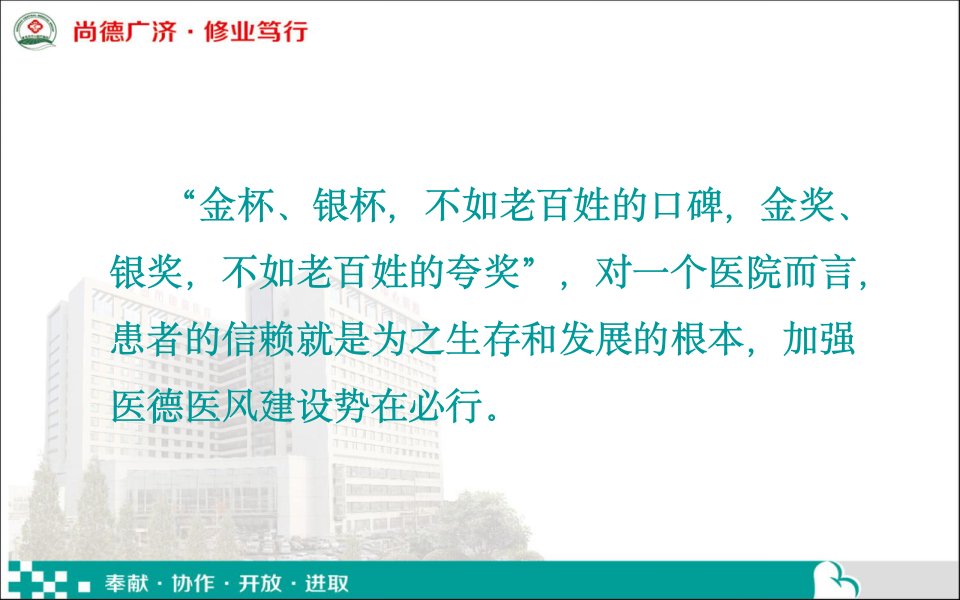 尚德广济 · 修业笃行

“金杯、银杯，不如老百姓的口碑，金奖、银奖，不如老百姓的夸奖”，对一个医院而言，患者的信赖就是为之生存和发展的根本，加强医德医风建设势在必行。

奉献 · 协作 · 开放 · 进取